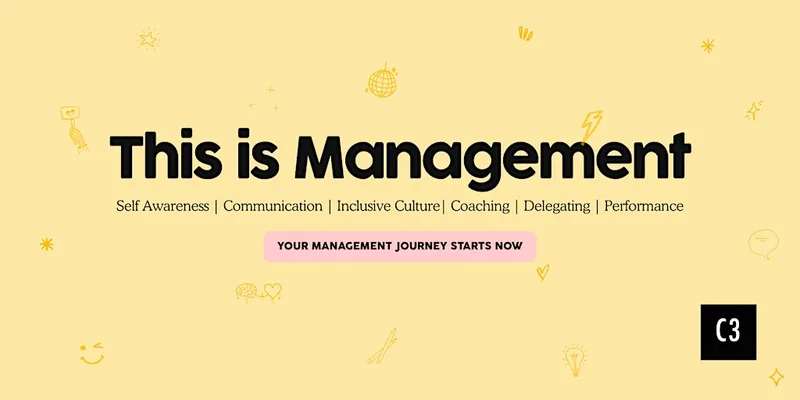 This is Management

Self Awareness | Communication | Inclusive Culture| Coaching | Delegating | Performance

YOUR MANAGEMENT JOURNEY STARTS NOW

C3